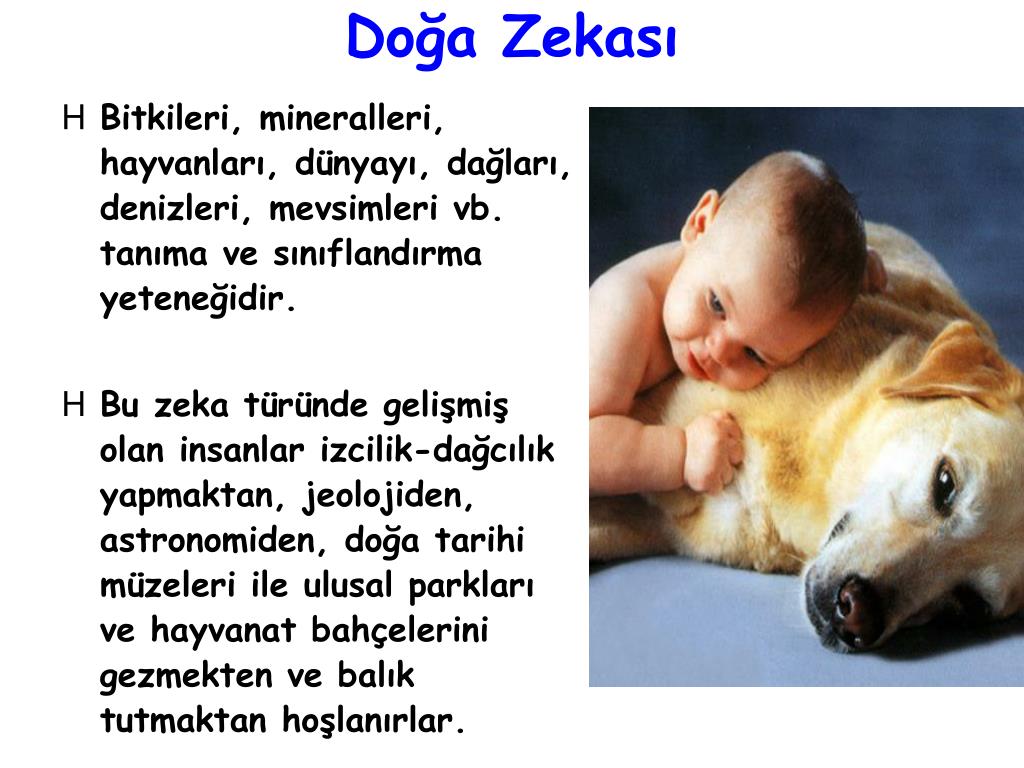 Doğa Zekası

H Bitkileri, mineralleri, hayvanları, dünyayı, dağları, denizleri, mevsimleri vb. tanıma ve sınıflandırma yeteneğidir.

H Bu zeka türünde gelişmiş olan insanlar izcilik-dağcılık yapmaktan, jeolojiden, astronomiden, doğa tarihi müzeleri ile ulusal parkları ve hayvanat bahçelerini gezmekten ve balık tutmaktan hoşlanırlar.